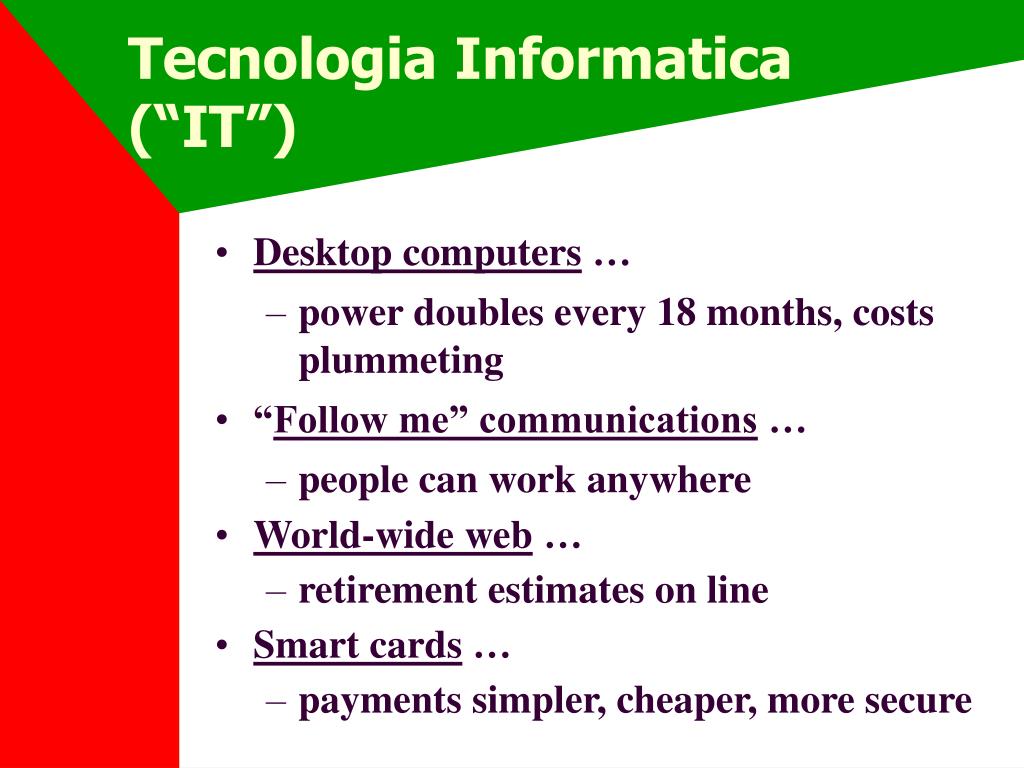 Tecnologia Informatica (“IT”)

• Desktop computers …
– power doubles every 18 months, costs plummeting
• “Follow me” communications …
– people can work anywhere
• World-wide web …
– retirement estimates on line
• Smart cards …
– payments simpler, cheaper, more secure